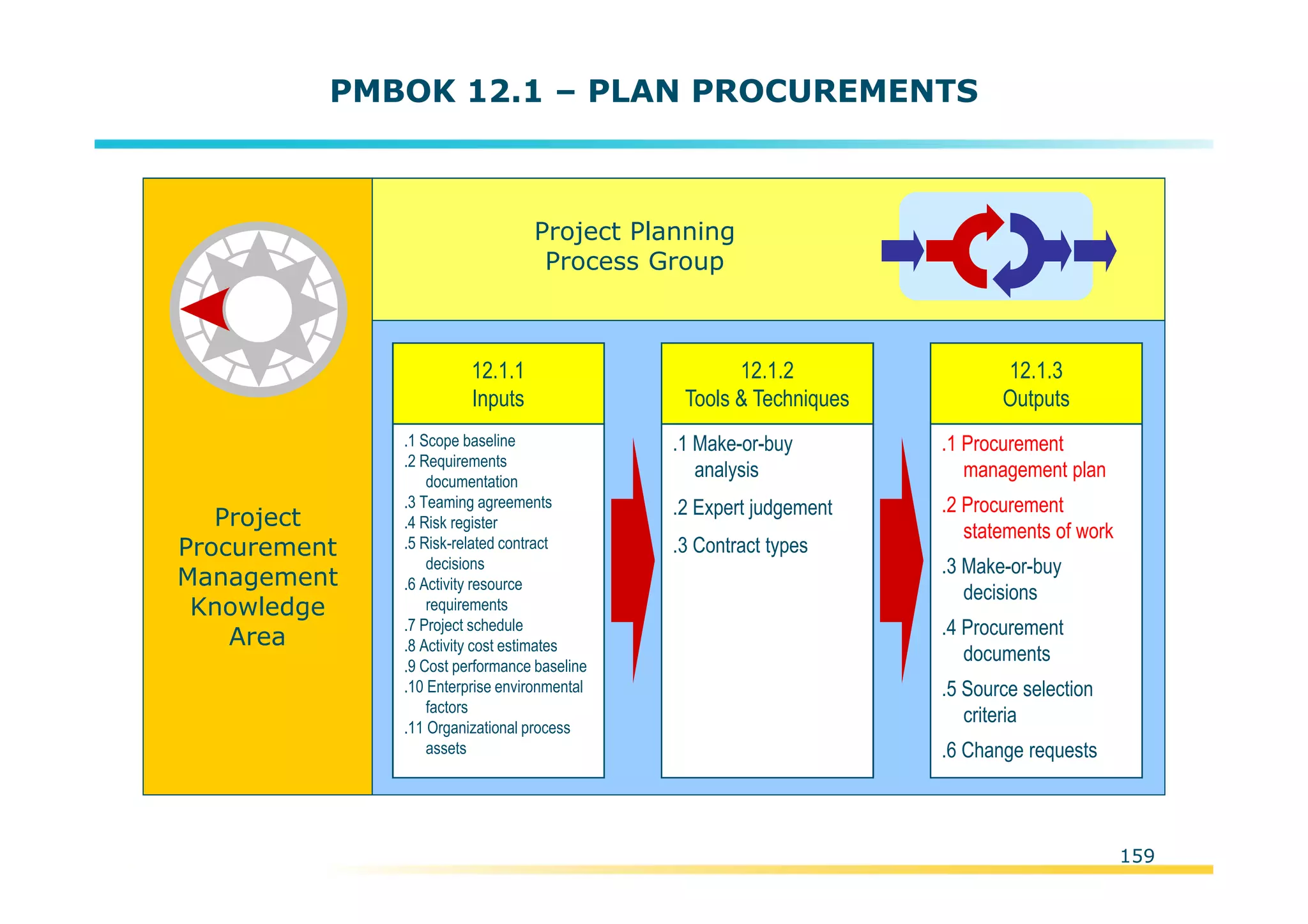 PMBOK 12.1 – PLAN PROCUREMENTS

Project Procurement Management Knowledge Area

Project Planning Process Group

12.1.1
Inputs

.1 Scope baseline
.2 Requirements documentation
.3 Teaming agreements
.4 Risk register
.5 Risk-related contract decisions
.6 Activity resource requirements
.7 Project schedule
.8 Activity cost estimates
.9 Cost performance baseline
.10 Enterprise environmental factors
.11 Organizational process assets

12.1.2
Tools & Techniques

.1 Make-or-buy analysis
.2 Expert judgement
.3 Contract types

12.1.3
Outputs

.1 Procurement management plan
.2 Procurement statements of work
.3 Make-or-buy decisions
.4 Procurement documents
.5 Source selection criteria
.6 Change requests

159